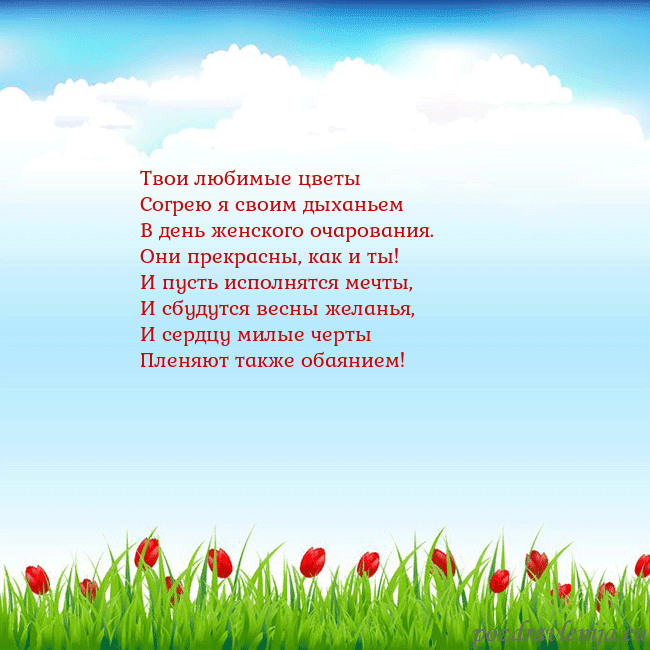 Твои любимые цветы
Согрею я своим дыханьем
В день женского очарования.
Они прекрасны, как и ты!
И пусть исполнятся мечты,
И сбудутся весны желанья,
И сердцу милые черты
Пленяют также обаянием!

pozdravlenija.eu